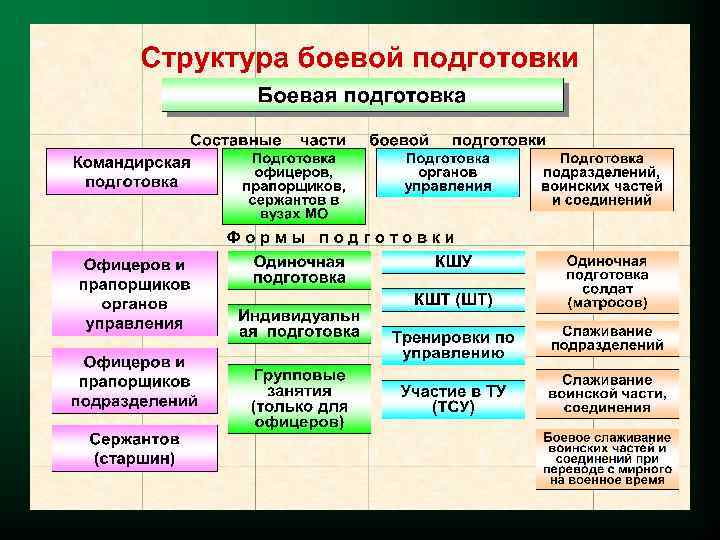 Структура боевой подготовки

Боевая подготовка

Составные части боевой подготовки

Командирская подготовка

Подготовка офицеров, прапорщиков, сержантов в вузах МО

Подготовка органов управления

Подготовка подразделений, воинских частей и соединений

Формы подготовки

Офицеров и прапорщиков органов управления

Офицеров и прапорщиков подразделений

Сержантов (старшин)

Одиночная подготовка

Индивидуальная подготовка

Групповые занятия (только для офицеров)

КШУ

КШТ (ШТ)

Тренировки по управлению

Участие в ТУ (ТСУ)

Одиночная подготовка солдат (матросов)

Слаживание подразделений

Слаживание воинской части, соединения

Боевое слаживание воинских частей и соединений при переводе с мирного на военное время